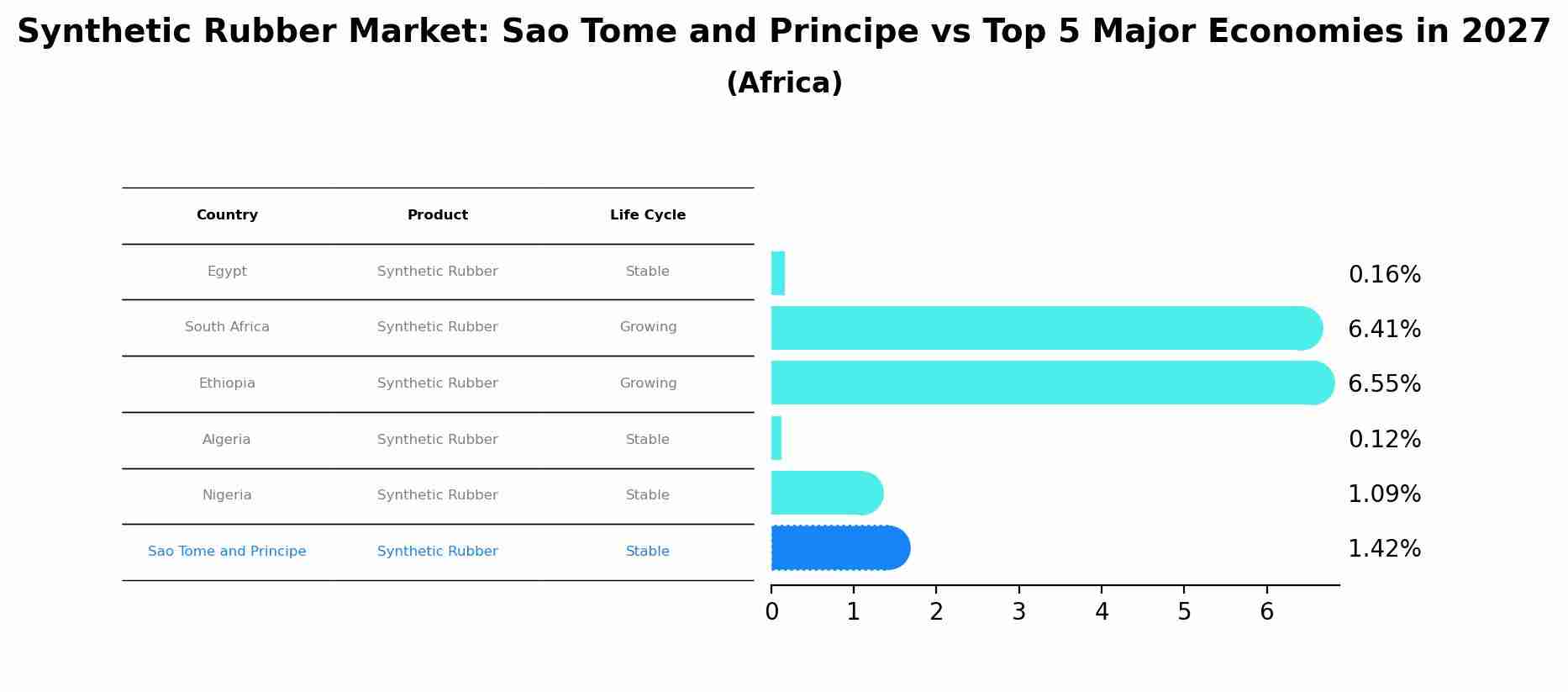 Synthetic Rubber Market: Sao Tome and Principe vs Top 5 Major Economies in 2027
(Africa)

| Country | Product | Life Cycle |
|---|---|---|
| Egypt | Synthetic Rubber | Stable |
| South Africa | Synthetic Rubber | Growing |
| Ethiopia | Synthetic Rubber | Growing |
| Algeria | Synthetic Rubber | Stable |
| Nigeria | Synthetic Rubber | Stable |
| Sao Tome and Principe | Synthetic Rubber | Stable |

0.16%
6.41%
6.55%
0.12%
1.09%
1.42%

0 1 2 3 4 5 6